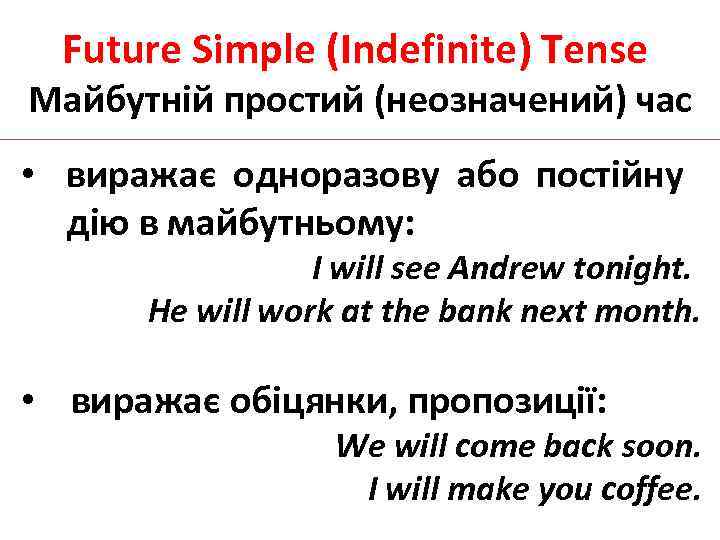 Future Simple (Indefinite) Tense
Майбутній простий (неозначений) час

• виражає одноразову або постійну дію в майбутньому:
I will see Andrew tonight.
He will work at the bank next month.

• виражає обіцянки, пропозиції:
We will come back soon.
I will make you coffee.